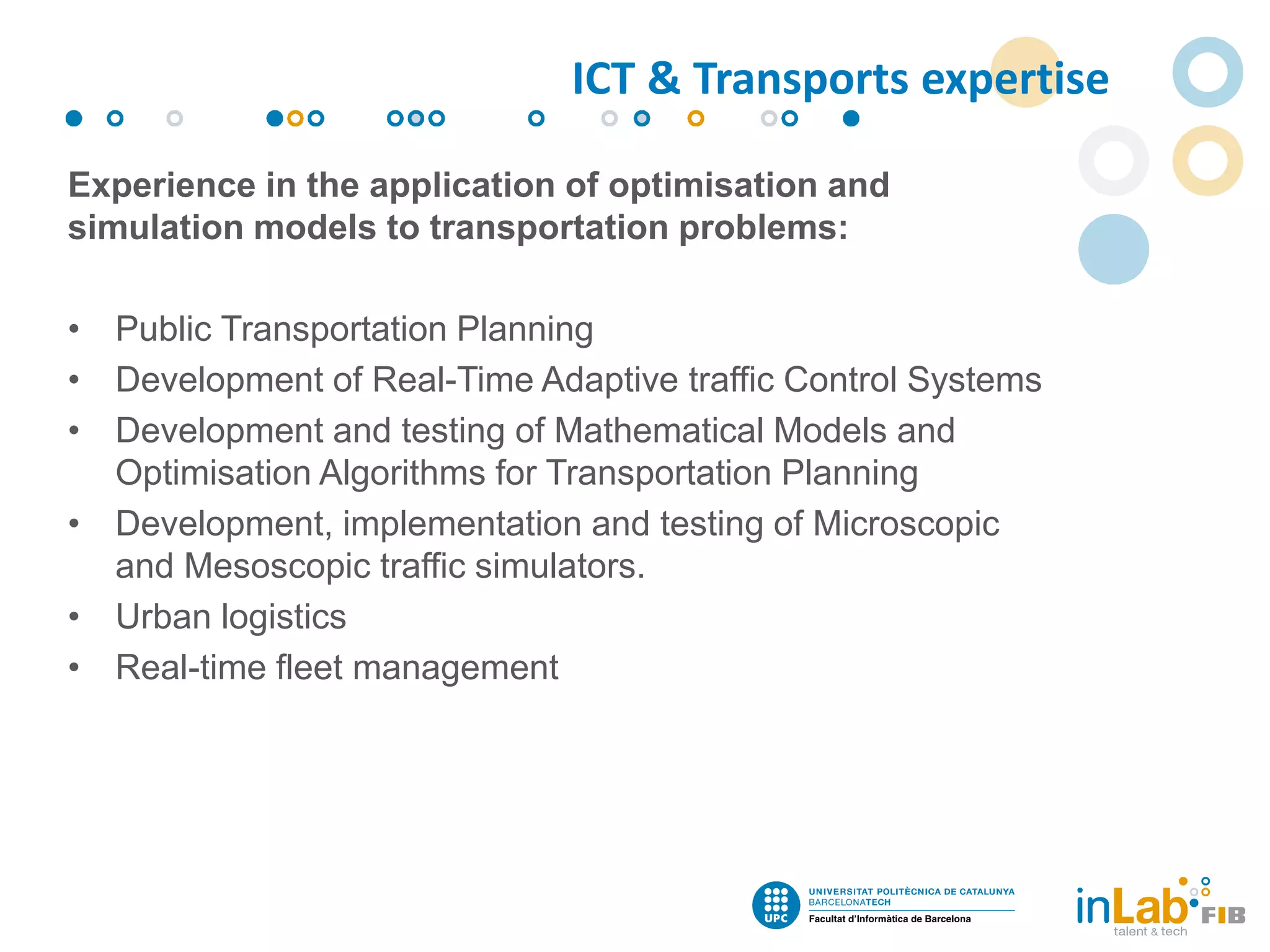 ICT & Transports expertise

Experience in the application of optimisation and simulation models to transportation problems:

• Public Transportation Planning
• Development of Real-Time Adaptive traffic Control Systems
• Development and testing of Mathematical Models and Optimisation Algorithms for Transportation Planning
• Development, implementation and testing of Microscopic and Mesoscopic traffic simulators.
• Urban logistics
• Real-time fleet management

UPC
UNIVERSITAT POLITÈCNICA DE CATALUNYA
BARCELONATECH
Facultat d'Informàtica de Barcelona

inLab FIB
talent & tech